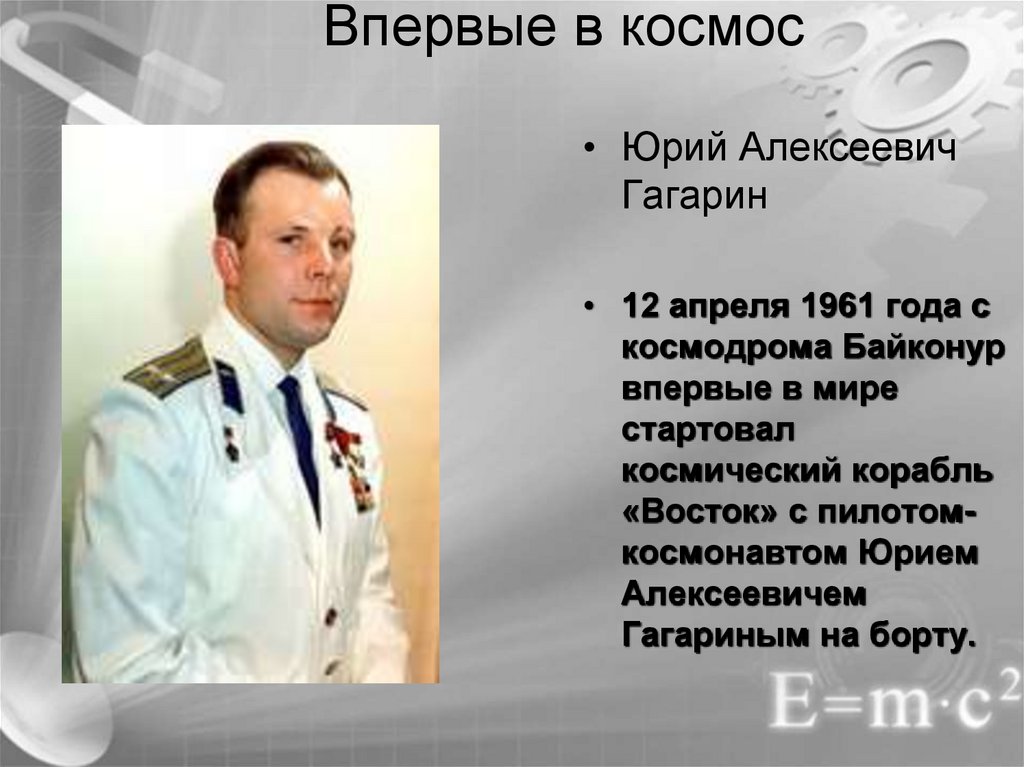 Впервые в космос

• Юрий Алексеевич Гагарин

• 12 апреля 1961 года с космодрома Байконур впервые в мире стартовал космический корабль «Восток» с пилотом-космонавтом Юрием Алексеевичем Гагариным на борту.

$E=m \cdot c^2$